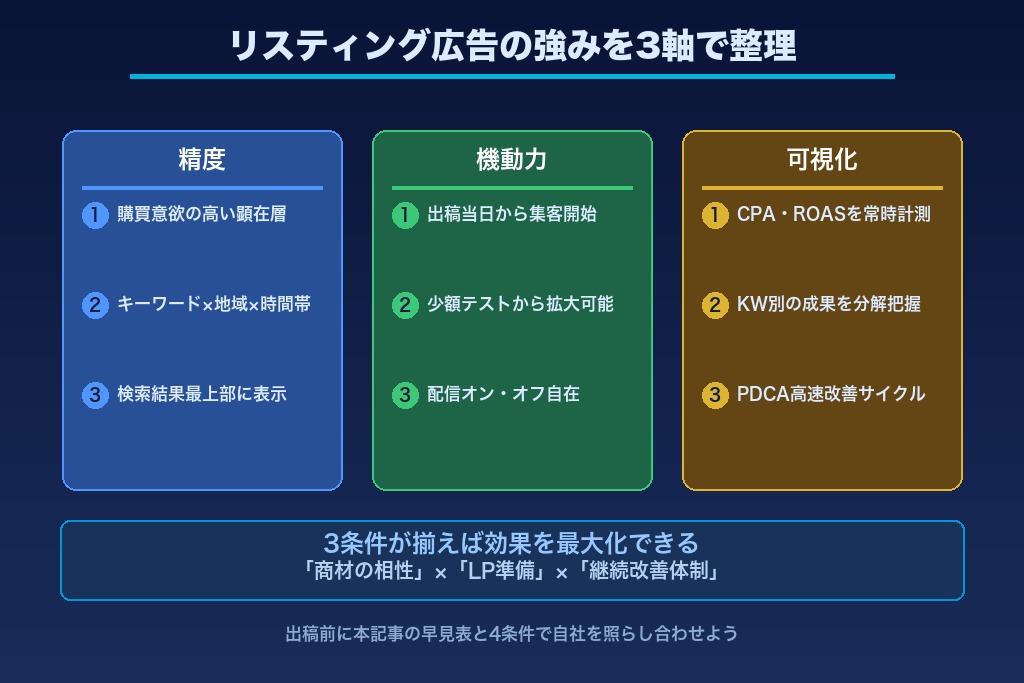 リスティング広告の強みを3軸で整理

精度

1 購買意欲の高い顕在層

2 キーワード×地域×時間帯

3 検索結果最上部に表示

機動力

1 出稿当日から集客開始

2 少額テストから拡大可能

3 配信オン・オフ自在

可視化

1 CPA・ROASを常時計測

2 KW別の成果を分解把握

3 PDCA高速改善サイクル

3条件が揃えば効果を最大化できる
「商材の相性」×「LP準備」×「継続改善体制」

出稿前に本記事の早見表と4条件で自社を照らし合わせよう